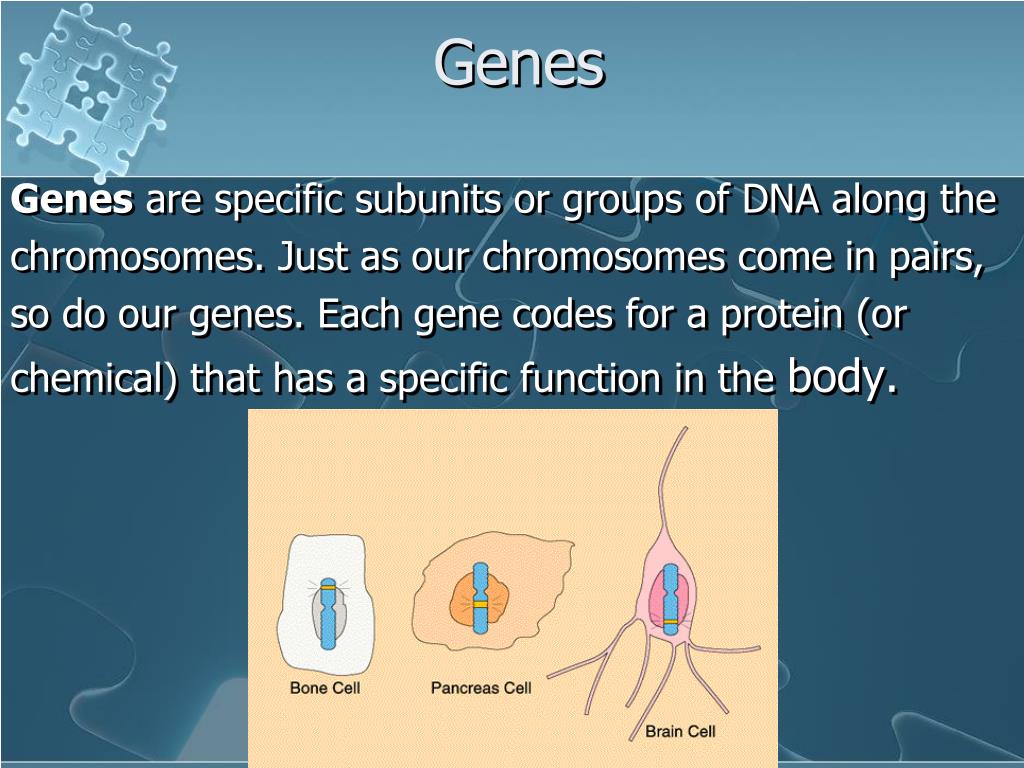 Genes

Genes are specific subunits or groups of DNA along the chromosomes. Just as our chromosomes come in pairs, so do our genes. Each gene codes for a protein (or chemical) that has a specific function in the body.

Bone Cell

Pancreas Cell

Brain Cell